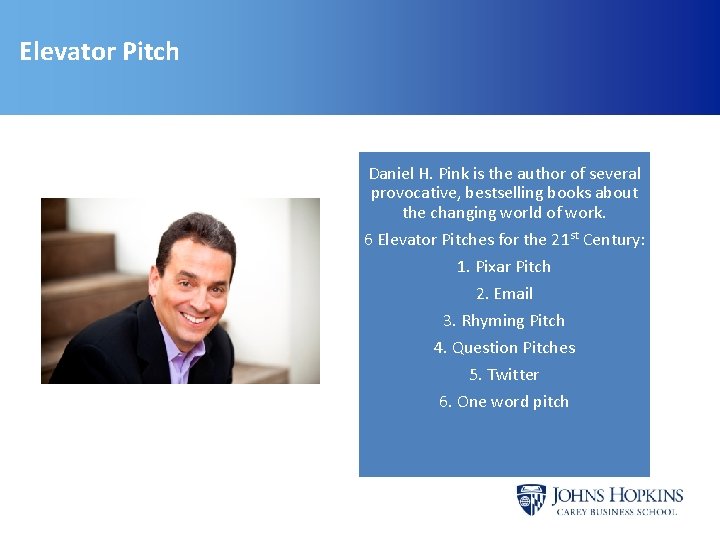 Elevator Pitch

Daniel H. Pink is the author of several provocative, bestselling books about the changing world of work.

6 Elevator Pitches for the 21$^{st}$ Century:

1. Pixar Pitch
2. Email
3. Rhyming Pitch
4. Question Pitches
5. Twitter
6. One word pitch

JOHNS HOPKINS
CAREY BUSINESS SCHOOL